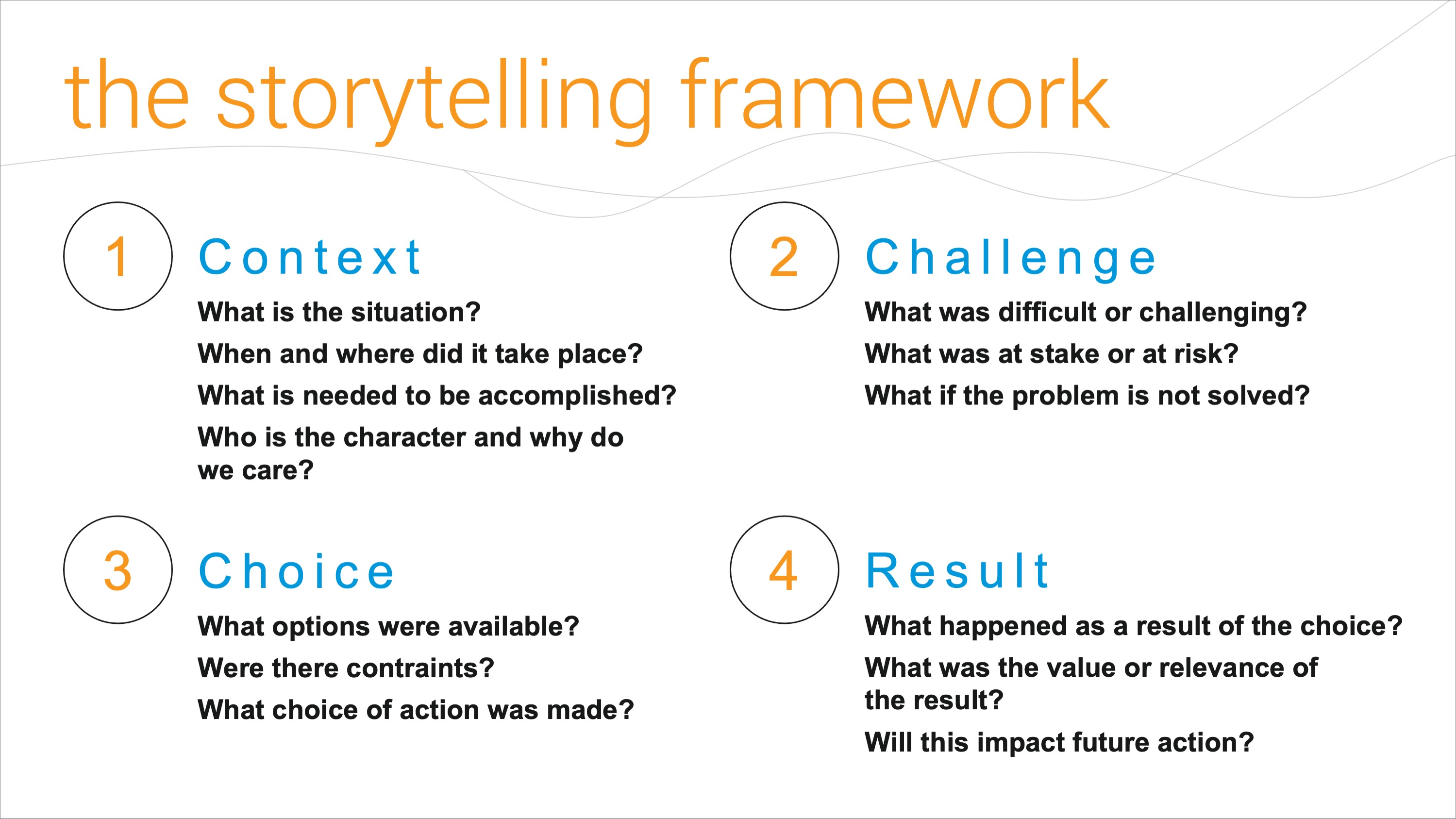 the storytelling framework

1 Context

What is the situation?

When and where did it take place?

What is needed to be accomplished?

Who is the character and why do we care?

2 Challenge

What was difficult or challenging?

What was at stake or at risk?

What if the problem is not solved?

3 Choice

What options were available?

Were there contraints?

What choice of action was made?

4 Result

What happened as a result of the choice?

What was the value or relevance of the result?

Will this impact future action?